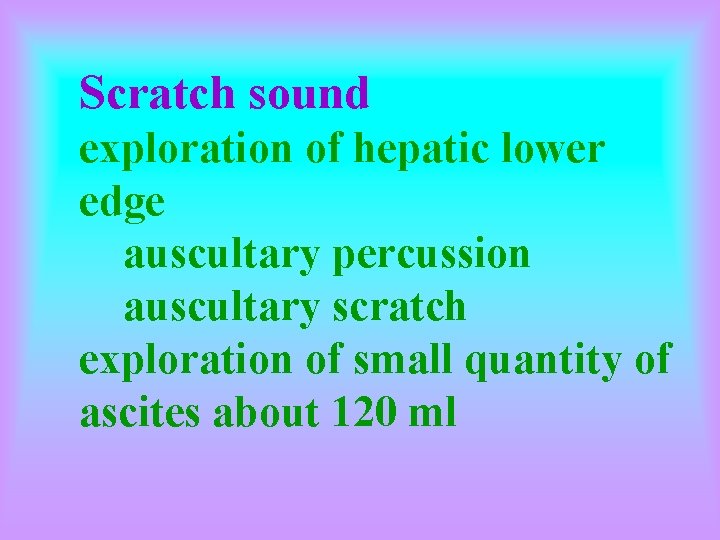 Scratch sound
exploration of hepatic lower edge
auscultary percussion
auscultary scratch
exploration of small quantity of ascites about 120 ml